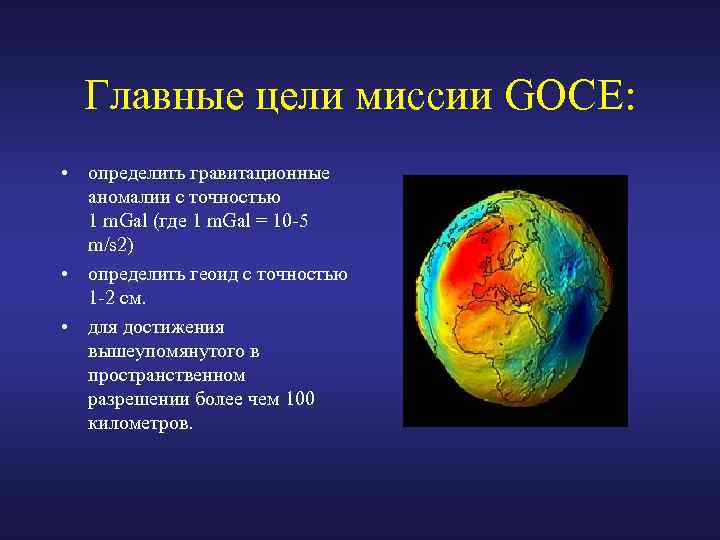 Главные цели миссии GOCE:

• определить гравитационные аномалии с точностью 1 mGal (где 1 mGal = 10-5 m/s2)

• определить геоид с точностью 1-2 см.

• для достижения вышеупомянутого в пространственном разрешении более чем 100 километров.